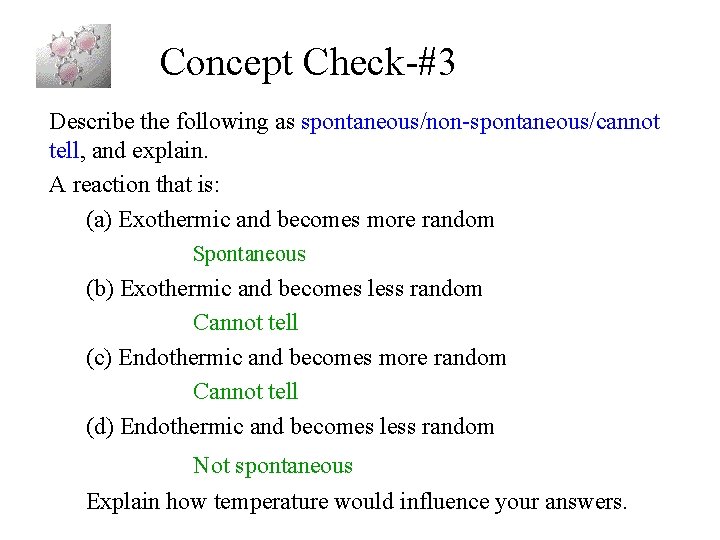 Concept Check-#3

Describe the following as spontaneous/non-spontaneous/cannot tell, and explain.

A reaction that is:

(a) Exothermic and becomes more random

Spontaneous

(b) Exothermic and becomes less random

Cannot tell

(c) Endothermic and becomes more random

Cannot tell

(d) Endothermic and becomes less random

Not spontaneous

Explain how temperature would influence your answers.